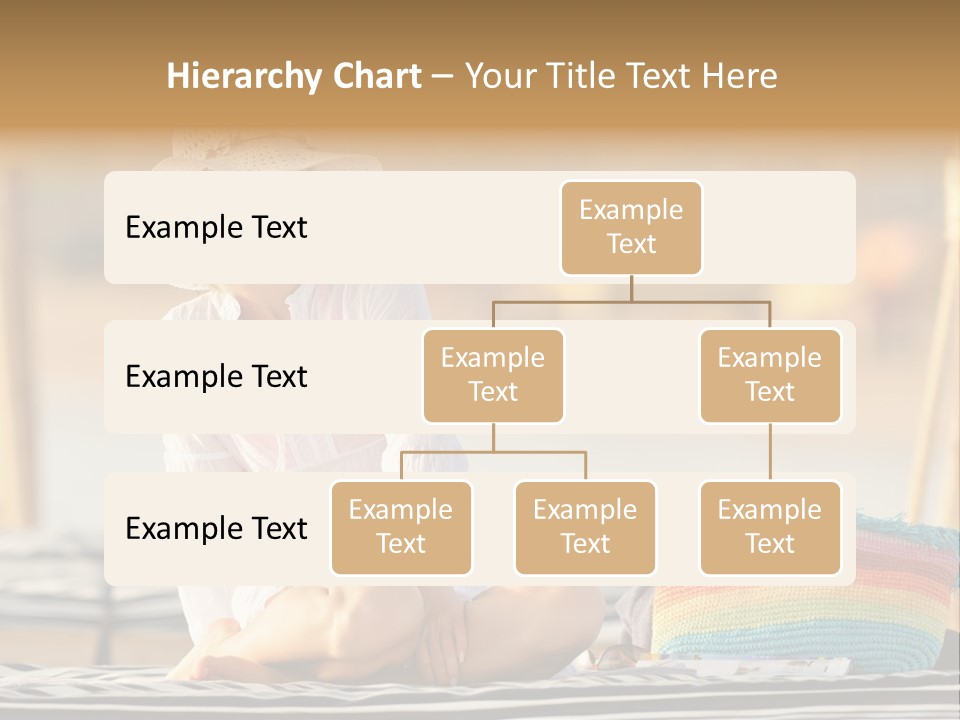 Hierarchy Chart – Your Title Text Here

Example Text

Example Text

Example Text

Example Text

Example Text

Example Text

Example Text

Example Text

Example Text